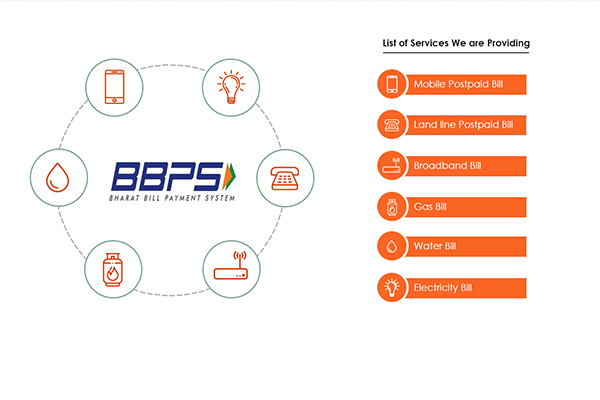 BBPS
BHARAT BILL PAYMENT SYSTEM

List of Services We are Providing

Mobile Postpaid Bill

Land line Postpaid Bill

Broadband Bill

Gas Bill

Water Bill

Electricity Bill